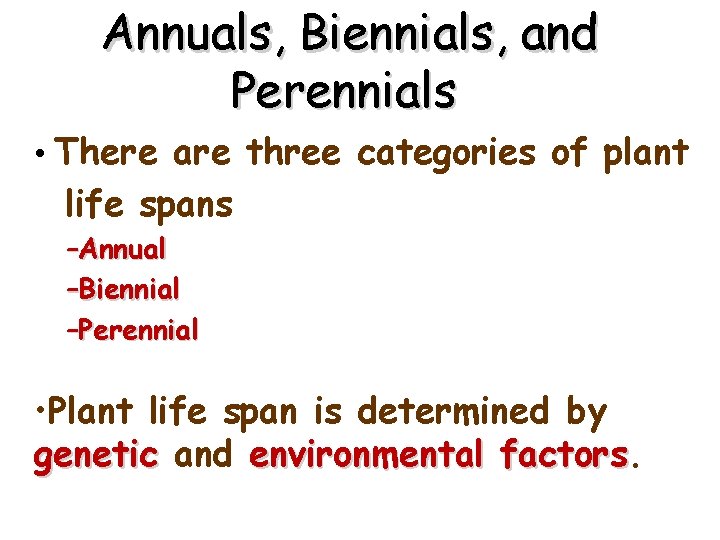 Annuals, Biennials, and Perennials

• There are three categories of plant life spans

–Annual

–Biennial

–Perennial

•Plant life span is determined by genetic and environmental factors.